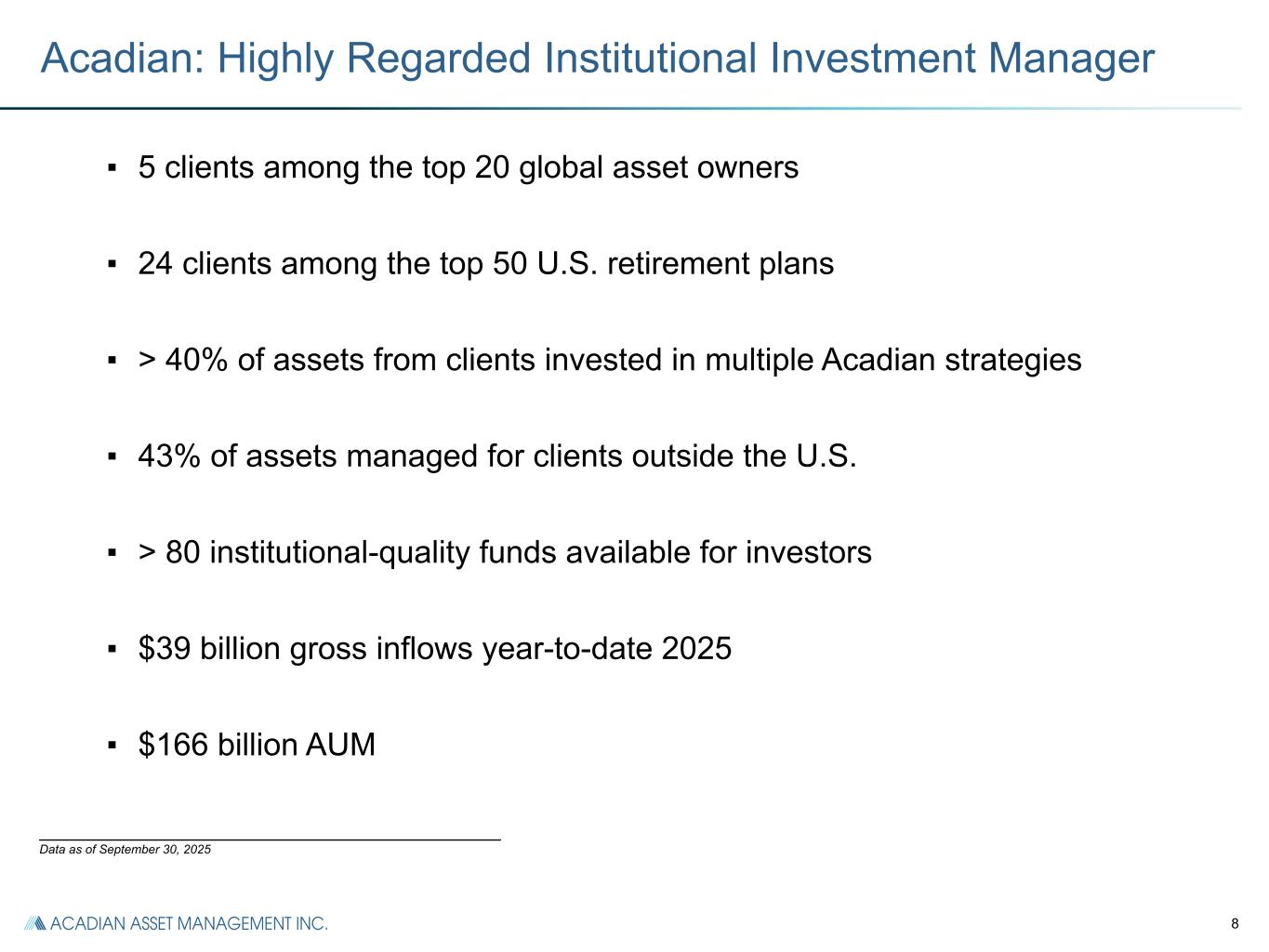 Acadian: Highly Regarded Institutional Investment Manager

▪ 5 clients among the top 20 global asset owners

▪ 24 clients among the top 50 U.S. retirement plans

▪ > 40% of assets from clients invested in multiple Acadian strategies

▪ 43% of assets managed for clients outside the U.S.

▪ > 80 institutional-quality funds available for investors

▪ \$39 billion gross inflows year-to-date 2025

▪ \$166 billion AUM

Data as of September 30, 2025

ACADIAN ASSET MANAGEMENT INC.

8